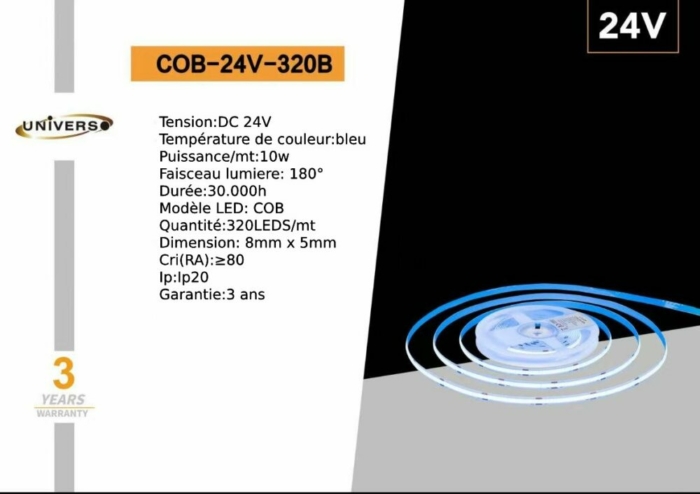 24V

COB-24V-320B

UNIVERSO

Tension:DC 24V
Température de couleur:bleu
Puissance/mt:10w
Faisceau lumiere: 180°
Durée:30.000h
Modèle LED: COB
Quantité:320LEDS/mt
Dimension: 8mm x 5mm
Cri(RA):≥80
Ip:Ip20
Garantie:3 ans

3
YEARS
WARRANTY